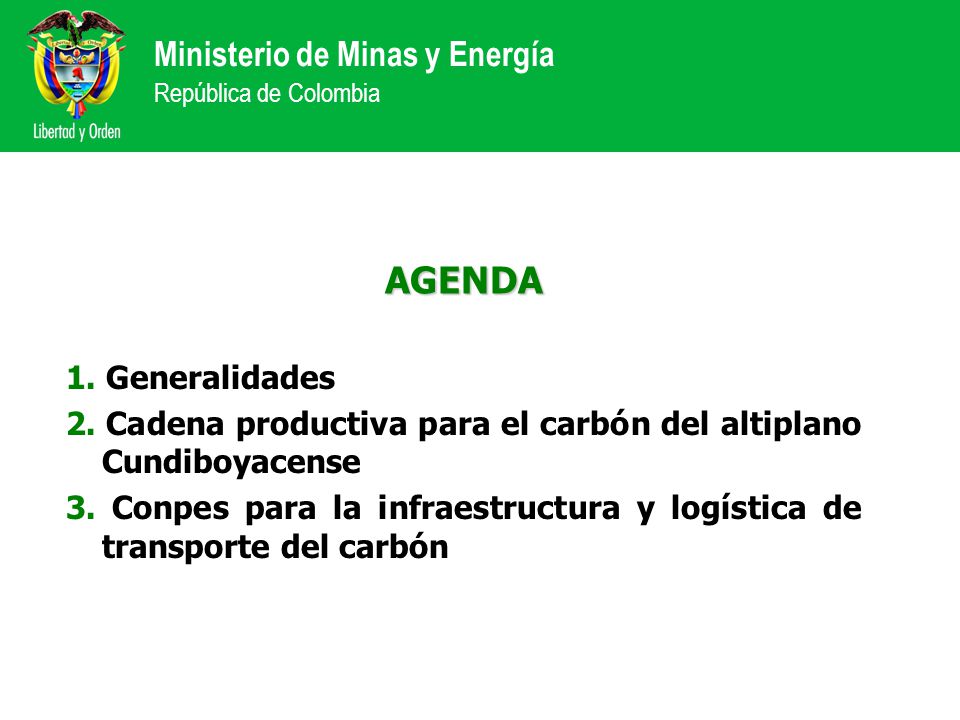 Libertad y Orden

Ministerio de Minas y Energía
República de Colombia

AGENDA

1. Generalidades
2. Cadena productiva para el carbón del altiplano Cundiboyacense
3. Conpes para la infraestructura y logística de transporte del carbón